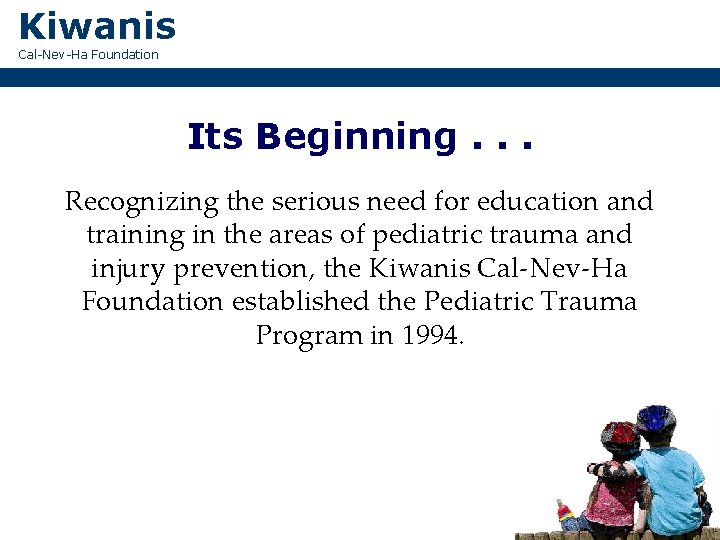 Kiwanis
Cal-Nev-Ha Foundation

Its Beginning . . .

Recognizing the serious need for education and training in the areas of pediatric trauma and injury prevention, the Kiwanis Cal-Nev-Ha Foundation established the Pediatric Trauma Program in 1994.